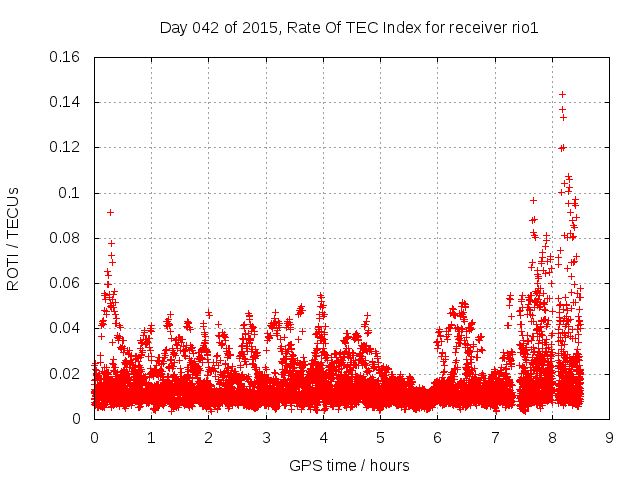 Day 042 of 2015, Rate Of TEC Index for receiver rio1

ROTI / TECUs

0.16
0.14
0.12
0.1
0.08
0.06
0.04
0.02
0

0 1 2 3 4 5 6 7 8 9

GPS time / hours